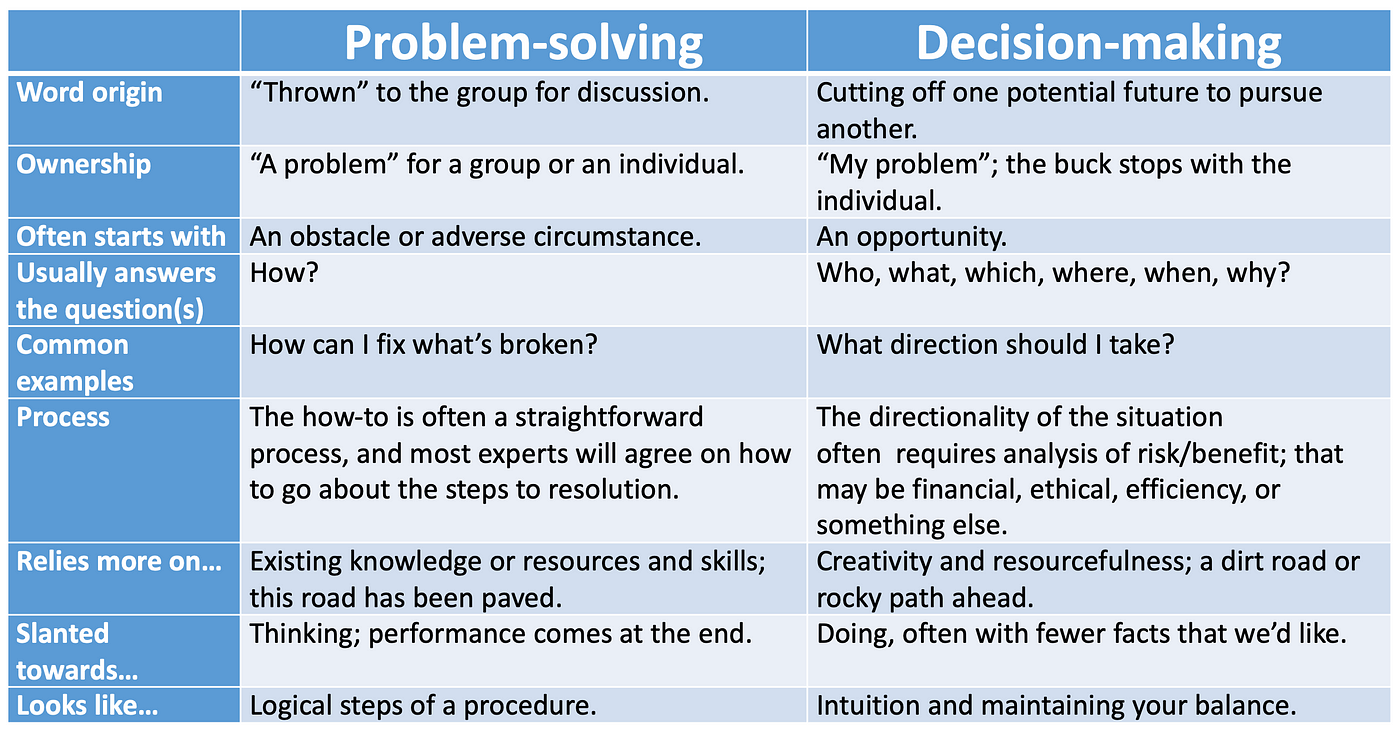 |  | Problem-solving | Decision-making |
|---|---|---|
| Word origin | “Thrown” to the group for discussion. | Cutting off one potential future to pursue another. |
| Ownership | “A problem” for a group or an individual. | “My problem”; the buck stops with the individual. |
| Often starts with | An obstacle or adverse circumstance. | An opportunity. |
| Usually answers the question(s) | How? | Who, what, which, where, when, why? |
| Common examples | How can I fix what’s broken? | What direction should I take? |
| Process | The how-to is often a straightforward process, and most experts will agree on how to go about the steps to resolution. | The directionality of the situation often requires analysis of risk/benefit; that may be financial, ethical, efficiency, or something else. |
| Relies more on… | Existing knowledge or resources and skills; this road has been paved. | Creativity and resourcefulness; a dirt road or rocky path ahead. |
| Slanted towards… | Thinking; performance comes at the end. | Doing, often with fewer facts that we’d like. |
| Looks like… | Logical steps of a procedure. | Intuition and maintaining your balance. |